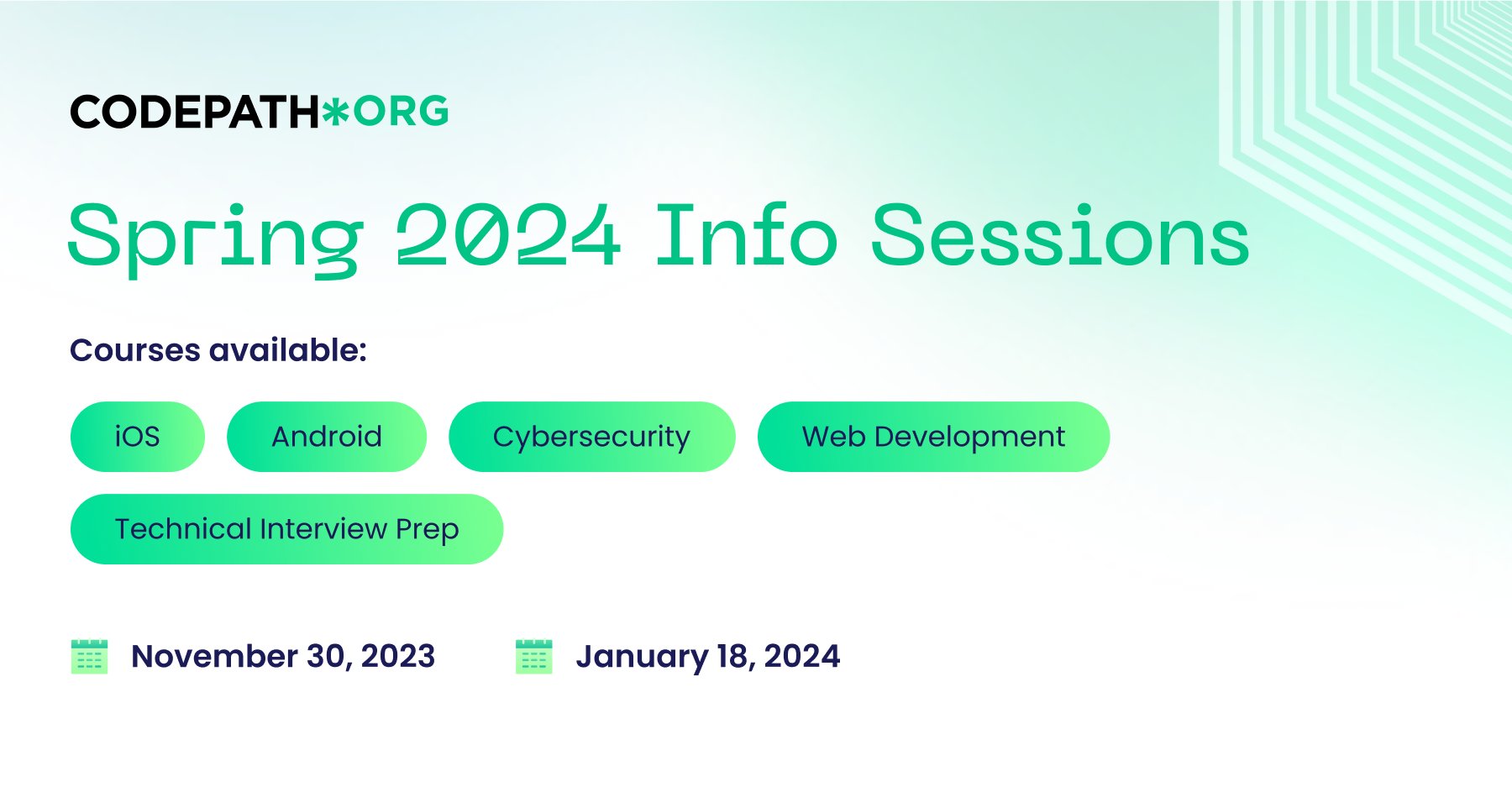 CODEPATH*ORG

Spring 2024 Info Sessions

Courses available:

iOS

Android

Cybersecurity

Web Development

Technical Interview Prep

November 30, 2023

January 18, 2024